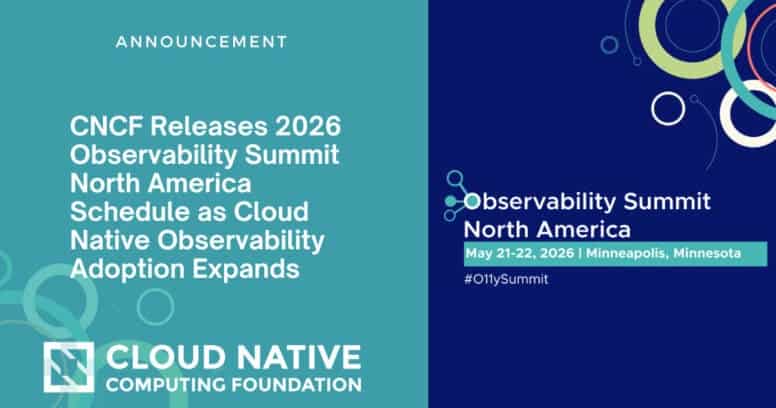 ANNOUNCEMENT

CNCF Releases 2026 Observability Summit North America Schedule as Cloud Native Observability Adoption Expands

CLOUD NATIVE
COMPUTING FOUNDATION

Observability Summit North America

May 21-22, 2026 | Minneapolis, Minnesota

#O11ySummit